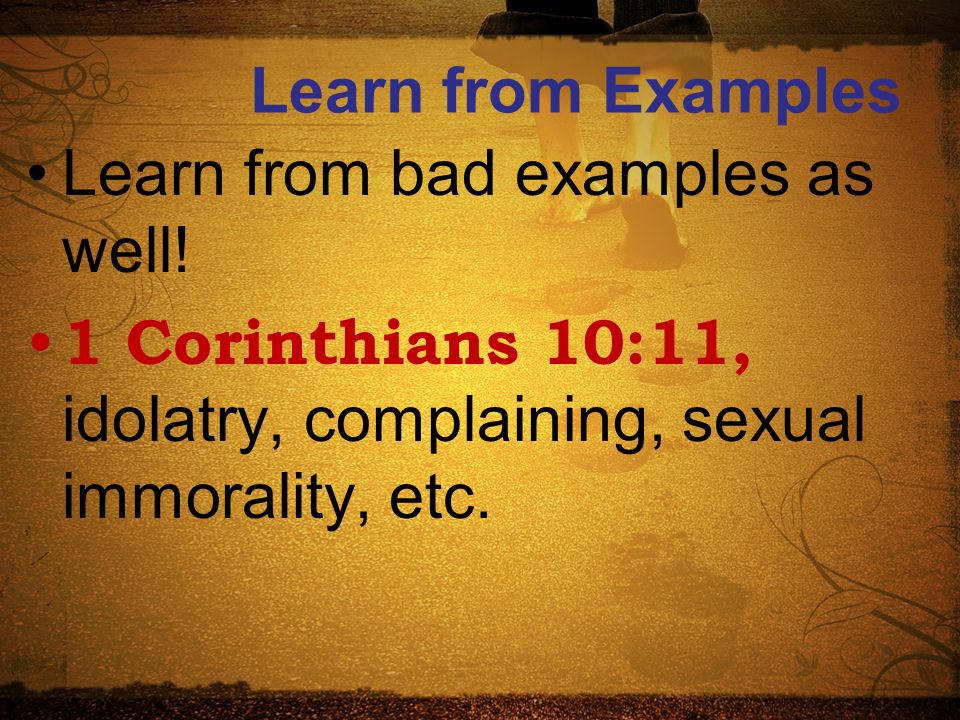 Learn from Examples

• Learn from bad examples as well!

• 1 Corinthians 10:11, idolatry, complaining, sexual immorality, etc.